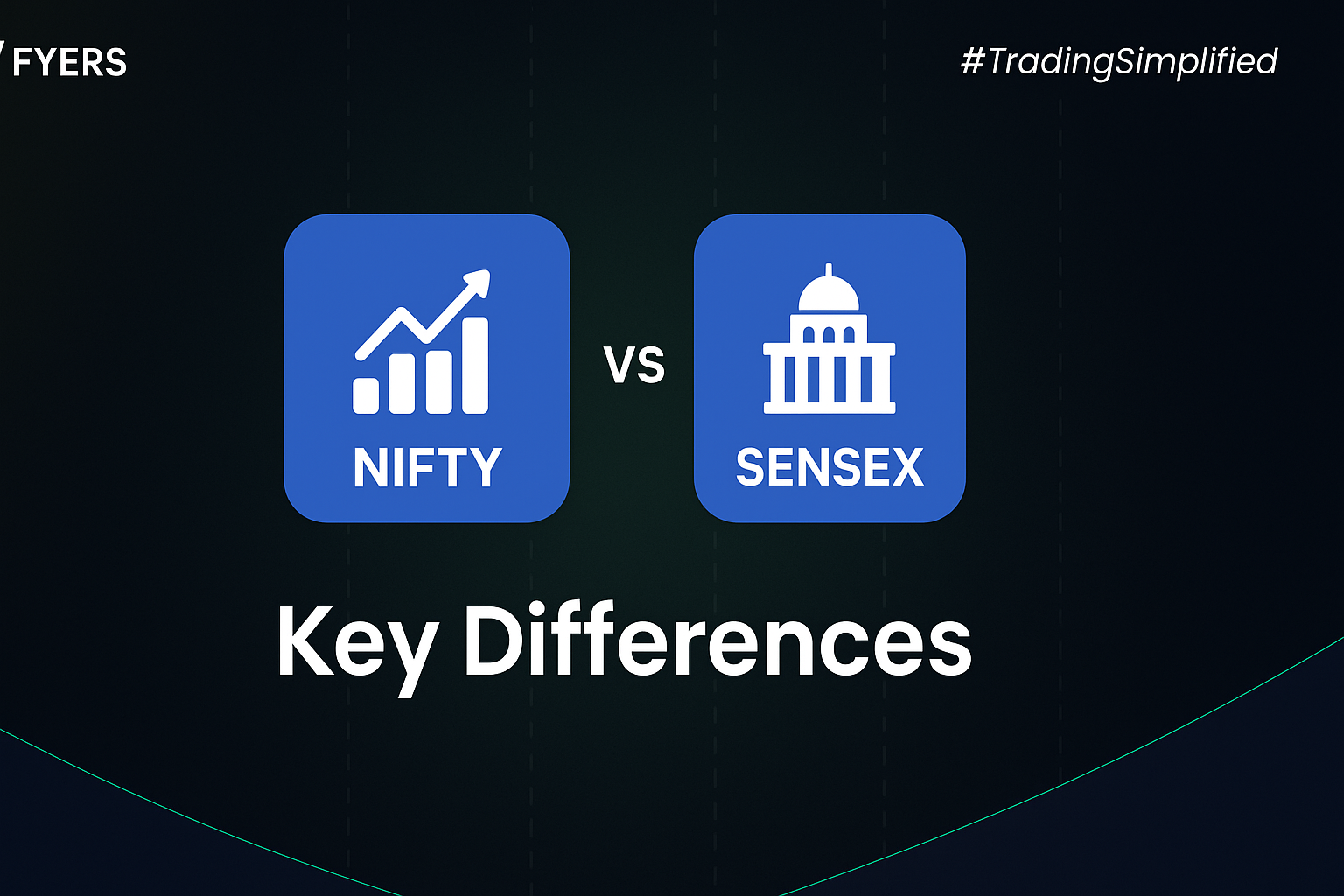 FYERS

#TradingSimplified

NIFTY

VS

SENSEX

Key Differences